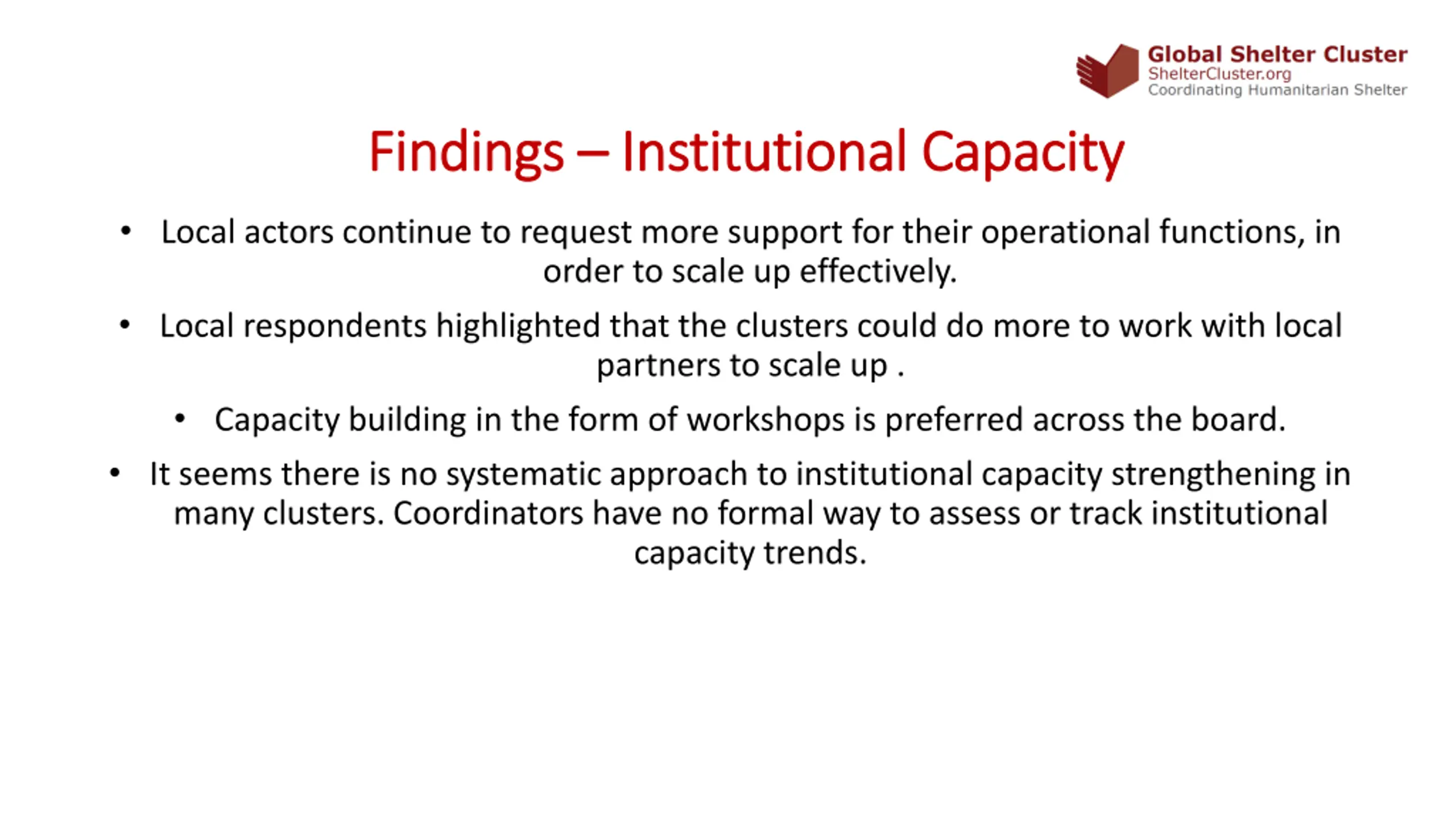 Global Shelter Cluster
ShelterCluster.org
Coordinating Humanitarian Shelter

Findings – Institutional Capacity

• Local actors continue to request more support for their operational functions, in order to scale up effectively.

• Local respondents highlighted that the clusters could do more to work with local partners to scale up .

• Capacity building in the form of workshops is preferred across the board.

• It seems there is no systematic approach to institutional capacity strengthening in many clusters. Coordinators have no formal way to assess or track institutional capacity trends.